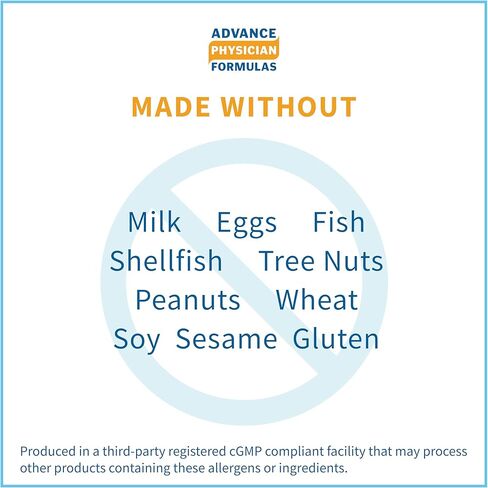 ADVANCE
PHYSICIAN
FORMULAS

MADE WITHOUT

Milk Eggs Fish
Shellfish Tree Nuts
Peanuts Wheat
Soy Sesame Gluten

Produced in a third-party registered cGMP compliant facility that may process other products containing these allergens or ingredients.